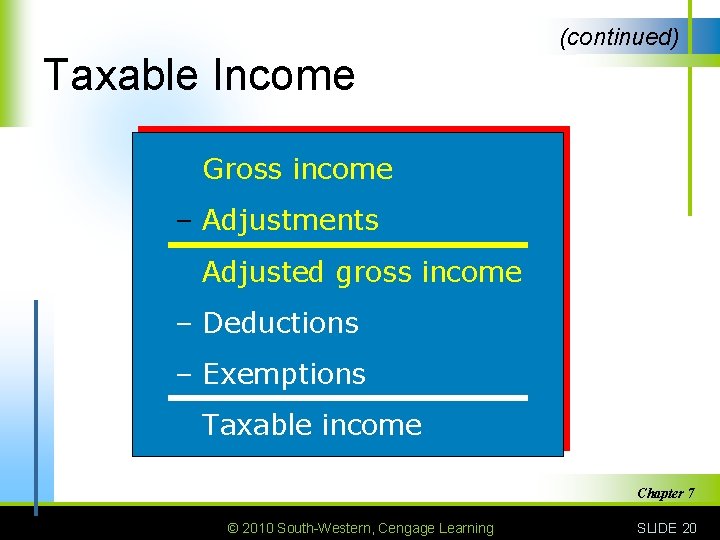 (continued)

Taxable Income

Gross income

– Adjustments

Adjusted gross income

– Deductions

– Exemptions

Taxable income

Chapter 7

© 2010 South-Western, Cengage Learning

SLIDE 20